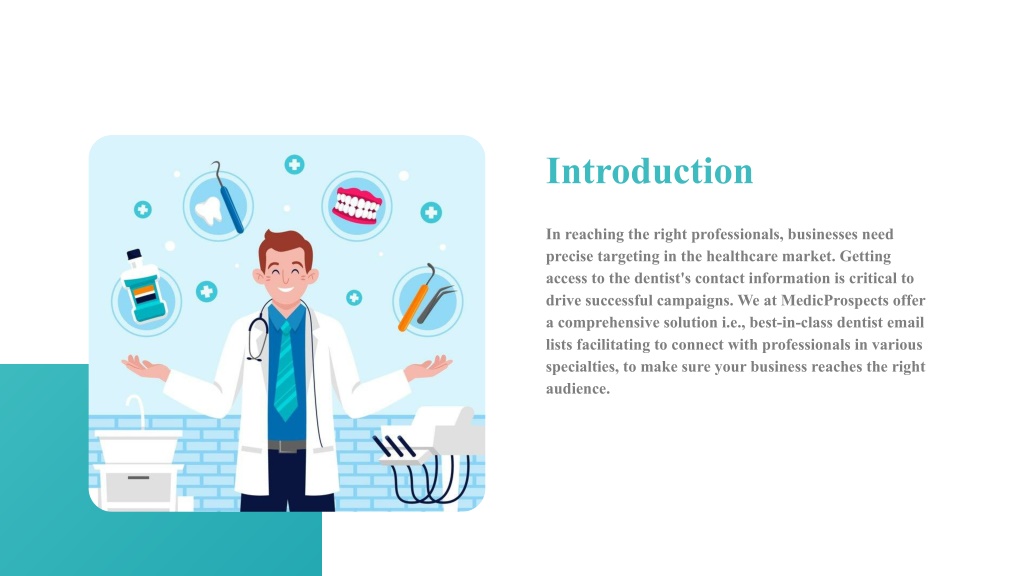 Introduction

In reaching the right professionals, businesses need precise targeting in the healthcare market. Getting access to the dentist's contact information is critical to drive successful campaigns. We at MedicProspects offer a comprehensive solution i.e., best-in-class dentist email lists facilitating to connect with professionals in various specialties, to make sure your business reaches the right audience.